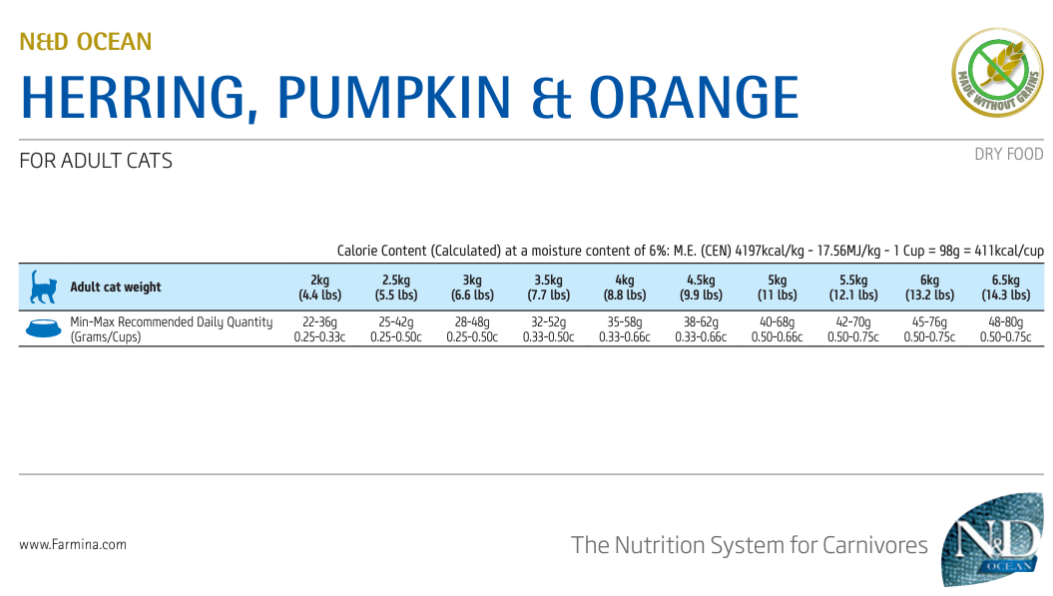 N&D OCEAN

HERRING, PUMPKIN & ORANGE

MADE WITHOUT GRAINS

FOR ADULT CATS

DRY FOOD

Calorie Content (Calculated) at a moisture content of 6%: M.E. (CEN) 4197kcal/kg - 17.56MJ/kg - 1 Cup = 98g = 411kcal/cup

| Adult cat weight | 2kg (4.4 lbs) | 2.5kg (5.5 lbs) | 3kg (6.6 lbs) | 3.5kg (7.7 lbs) | 4kg (8.8 lbs) | 4.5kg (9.9 lbs) | 5kg (11 lbs) | 5.5kg (12.1 lbs) | 6kg (13.2 lbs) | 6.5kg (14.3 lbs) |
|---|---|---|---|---|---|---|---|---|---|---|
| Min-Max Recommended Daily Quantity (Grams/Cups) | 22-36g 0.25-0.33c | 25-42g 0.25-0.50c | 28-48g 0.25-0.50c | 32-52g 0.33-0.50c | 35-58g 0.33-0.66c | 38-62g 0.33-0.66c | 40-68g 0.50-0.66c | 42-70g 0.50-0.75c | 45-76g 0.50-0.75c | 48-80g 0.50-0.75c |

www.Farmina.com

The Nutrition System for Carnivores

N&D OCEAN